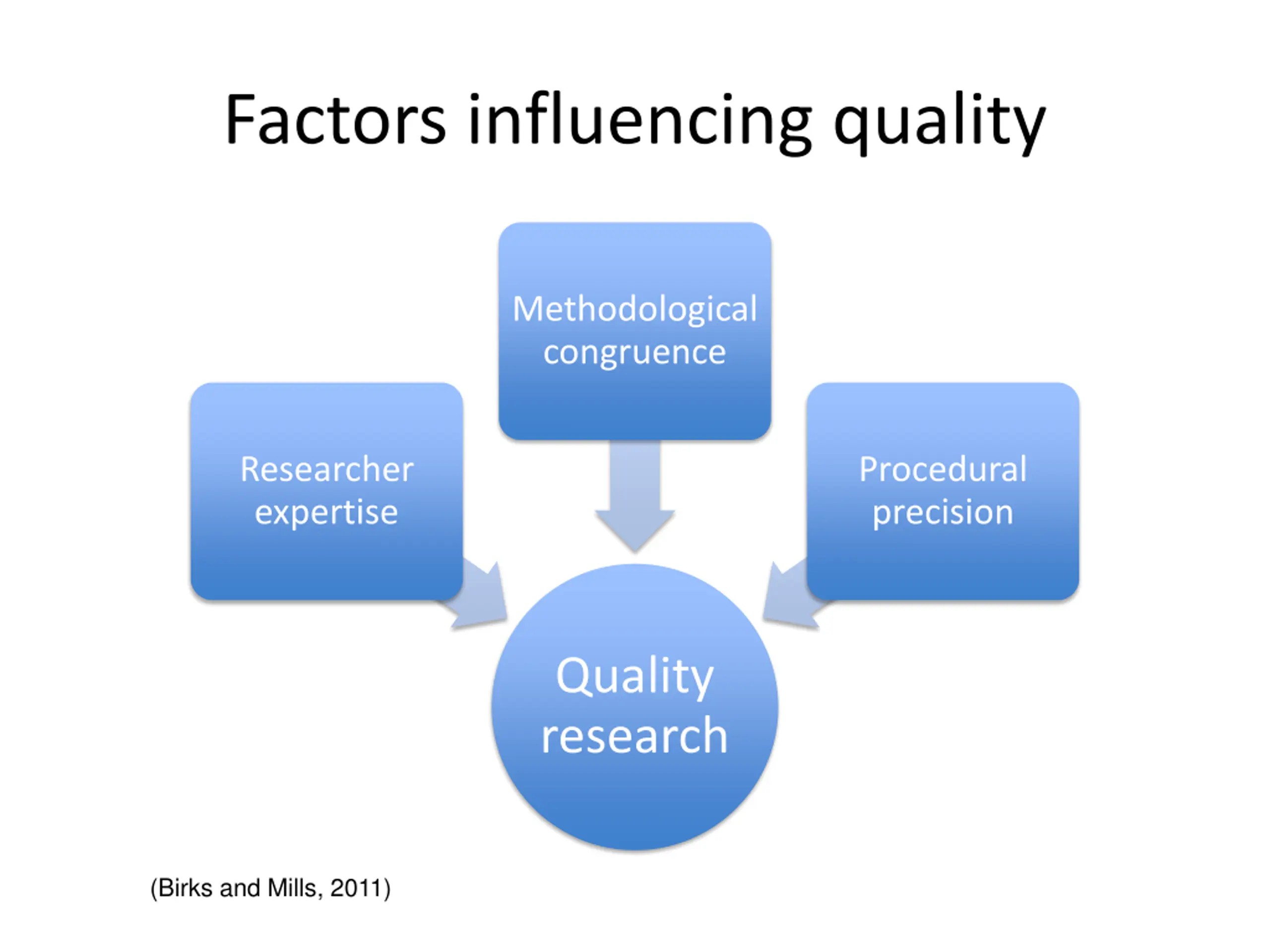 Factors influencing quality

Methodological congruence

Researcher expertise

Procedural precision

Quality research

(Birks and Mills, 2011)